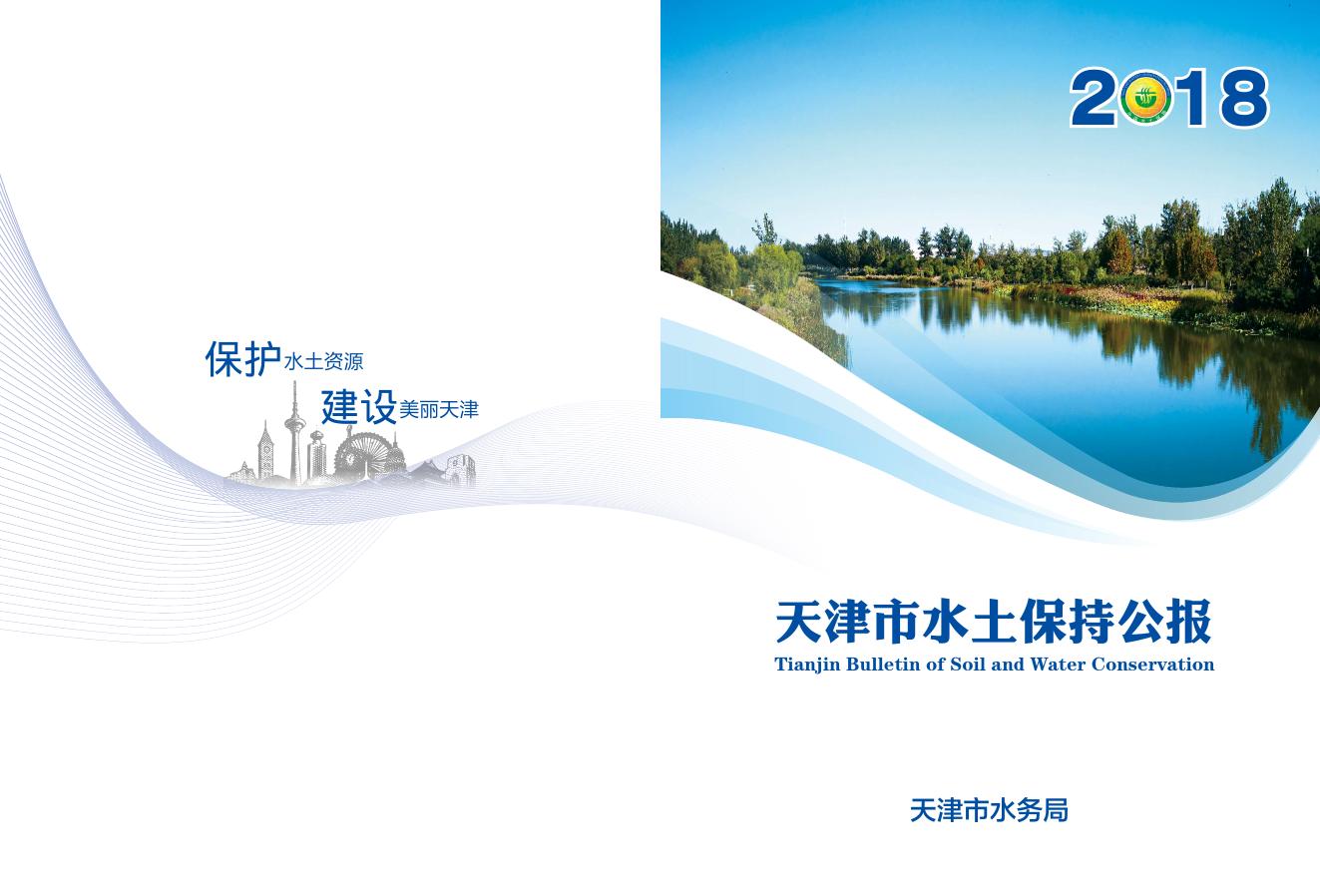 保护水土资源
建设美丽天津

2018

天津市水土保持公报
Tianjin Bulletin of Soil and Water Conservation

天津市水务局